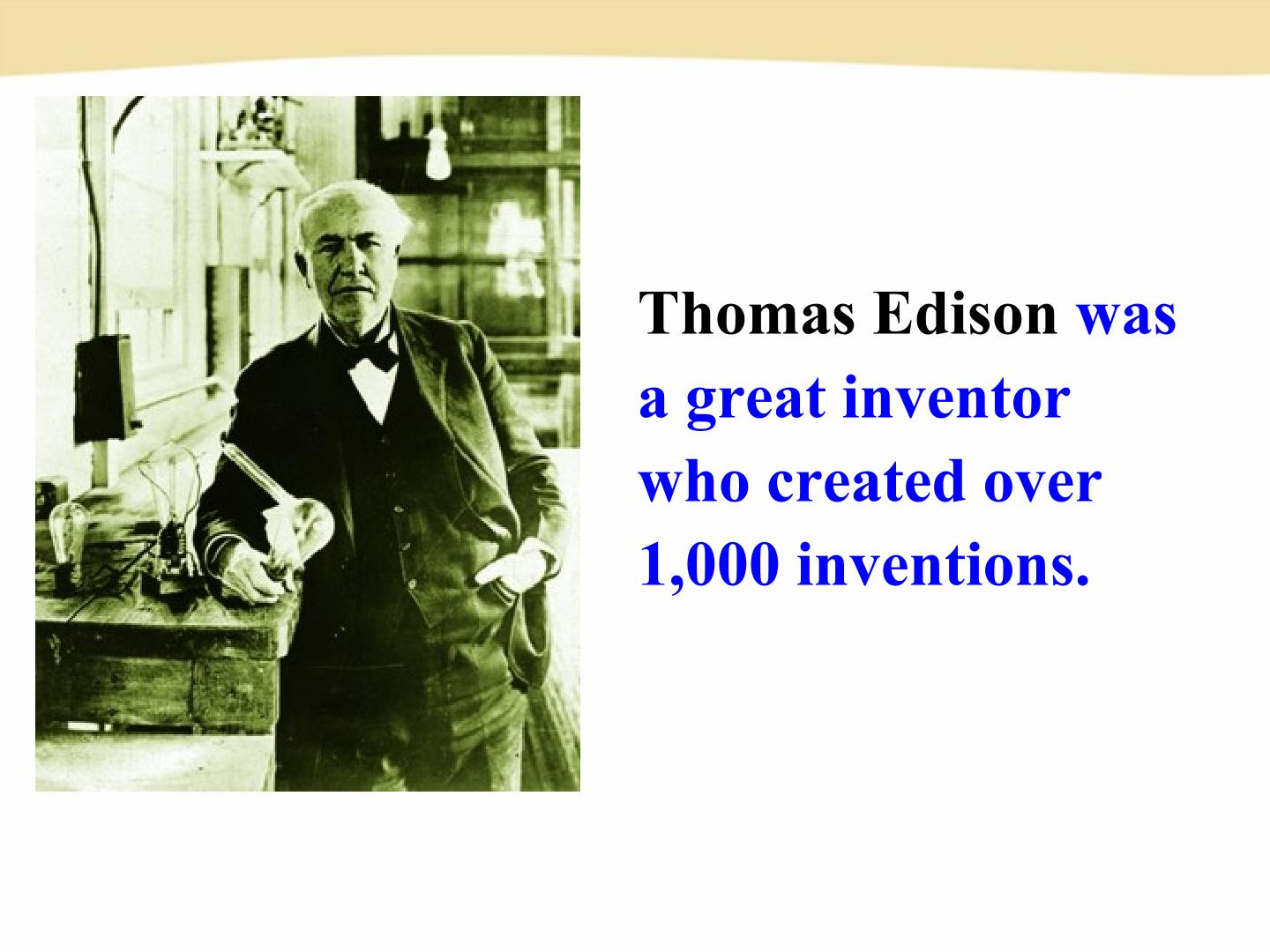 Thomas Edison was a great inventor who created over 1,000 inventions.